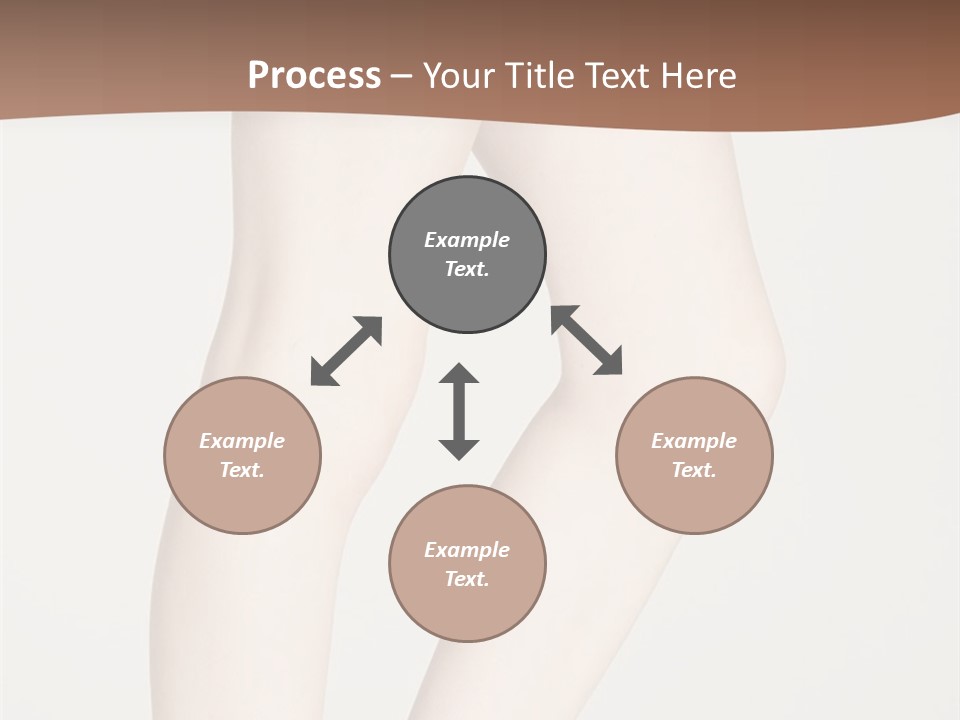 Process – Your Title Text Here

Example Text.

Example Text.

Example Text.

Example Text.